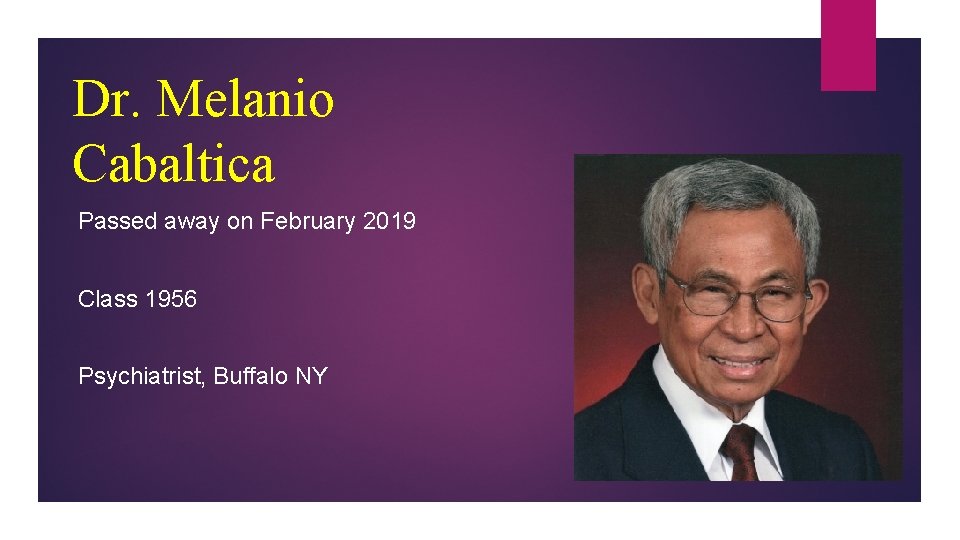 Dr. Melanio Cabaltica

Passed away on February 2019

Class 1956

Psychiatrist, Buffalo NY